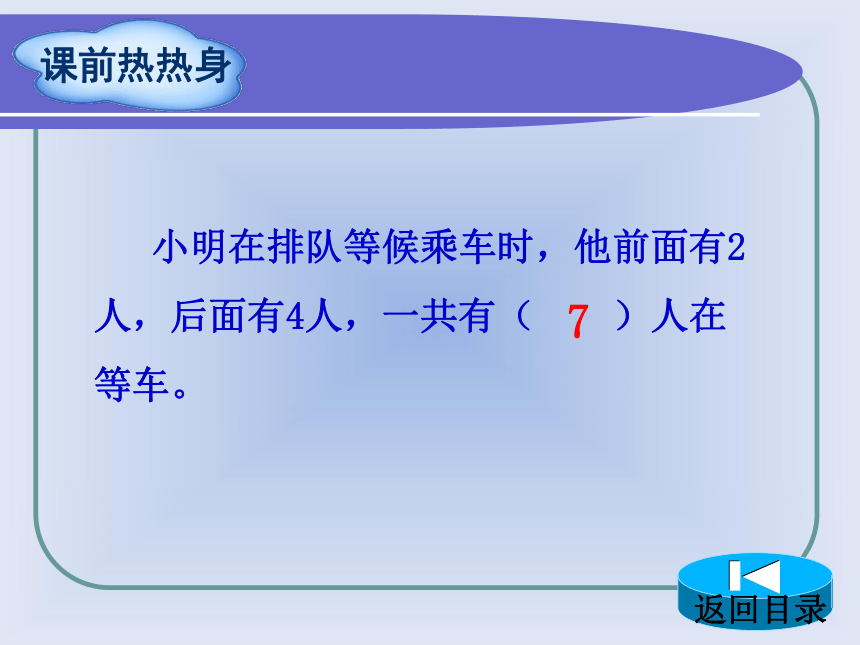 课前热热身

小明在排队等候乘车时，他前面有2人，后面有4人，一共有（ 7 ）人在等车。

返回目录